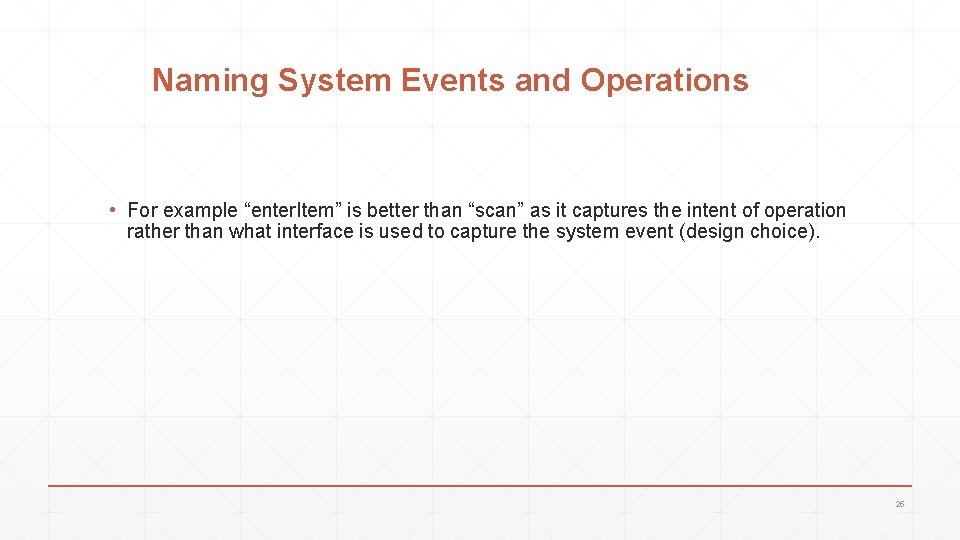 Naming System Events and Operations

• For example “enterItem” is better than “scan” as it captures the intent of operation rather than what interface is used to capture the system event (design choice).

26